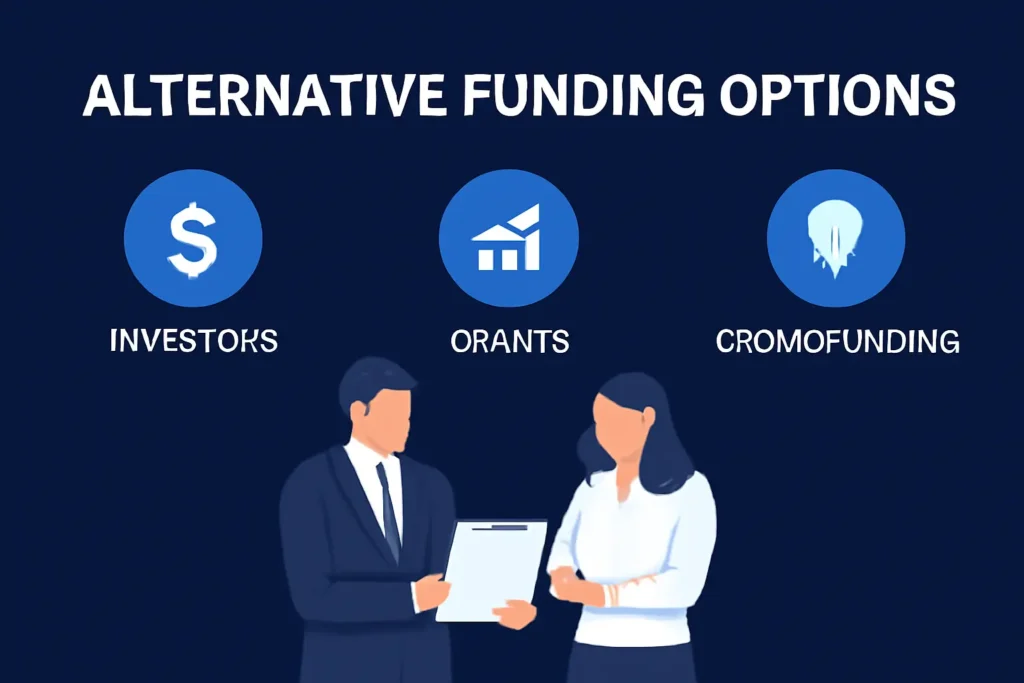 ALTERNATIVE FUNDING OPTIONS

$

INVESTOKS

ORANTS

CROMOFUNDING